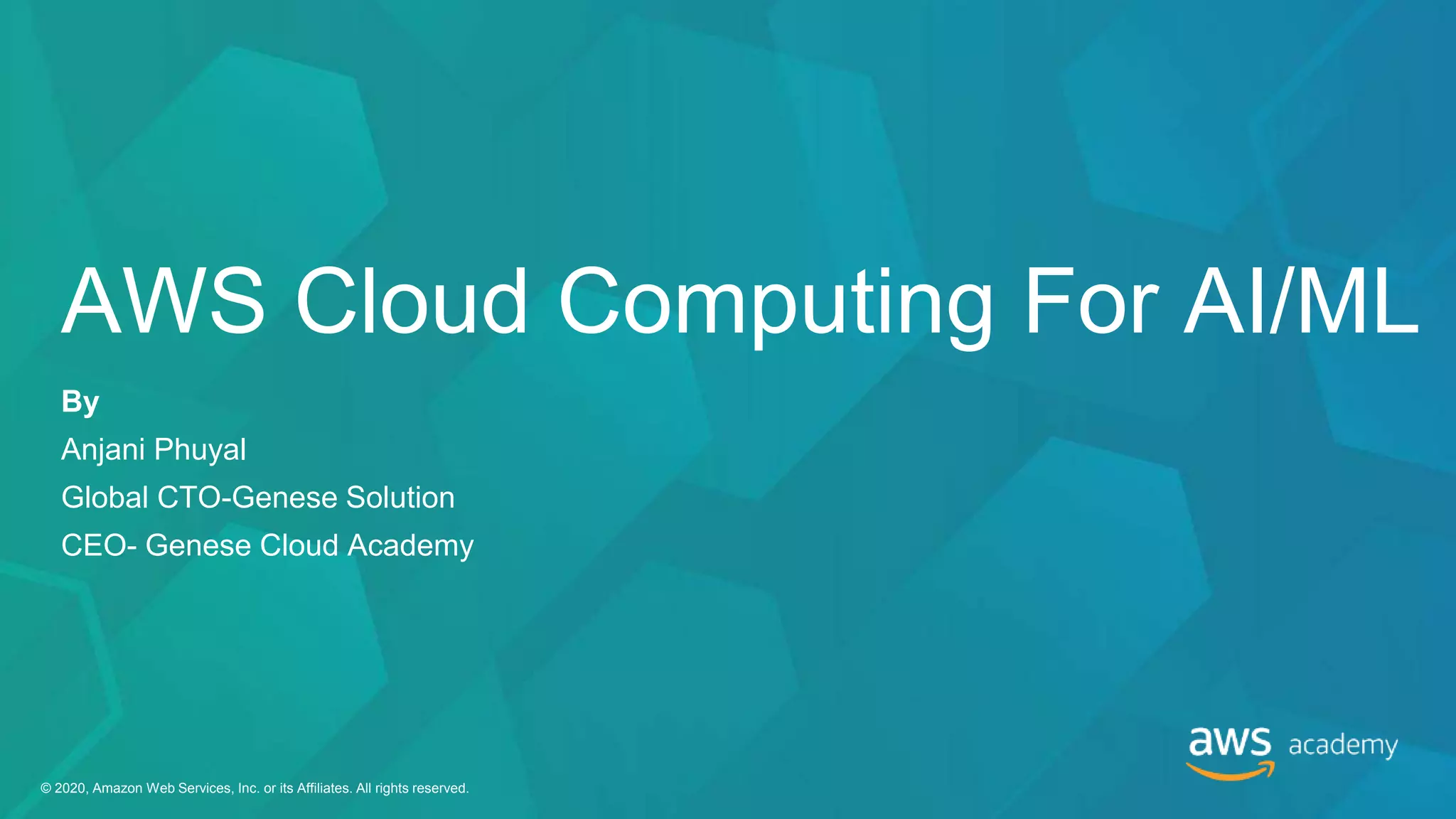 AWS Cloud Computing For AI/ML

By

Anjani Phuyal

Global CTO-Genese Solution

CEO- Genese Cloud Academy

aws academy

© 2020, Amazon Web Services, Inc. or its Affiliates. All rights reserved.